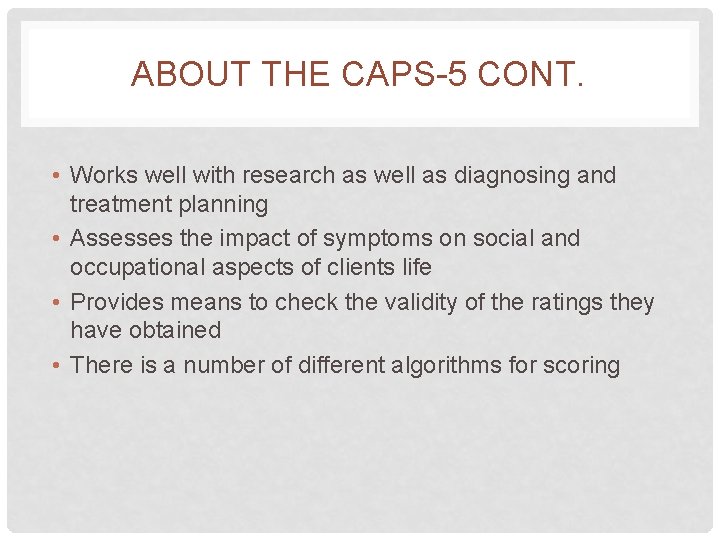 ABOUT THE CAPS-5 CONT.

• Works well with research as well as diagnosing and treatment planning
• Assesses the impact of symptoms on social and occupational aspects of clients life
• Provides means to check the validity of the ratings they have obtained
• There is a number of different algorithms for scoring